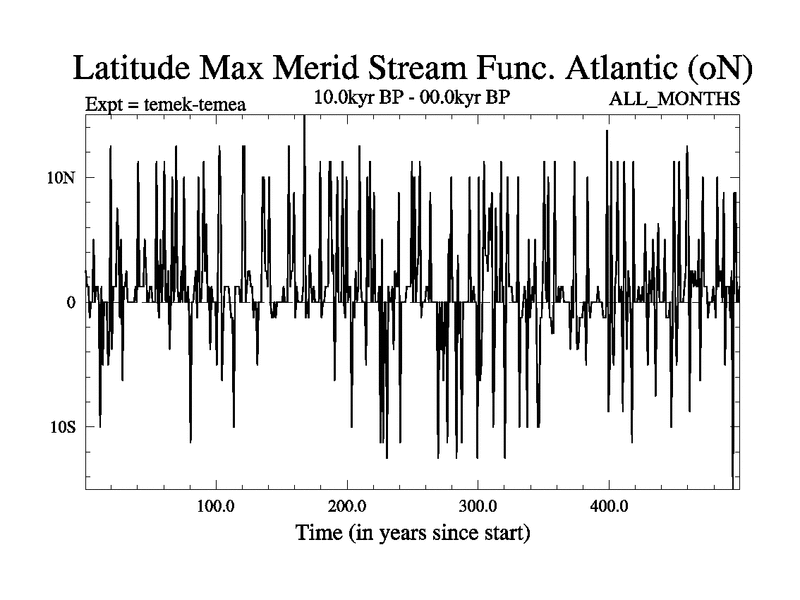 Latitude Max Merid Stream Func. Atlantic (oN)

Expt = temek-temea

10.0kyr BP - 00.0kyr BP

ALL_MONTHS

10N

0

10S

100.0

200.0

300.0

400.0

Time (in years since start)